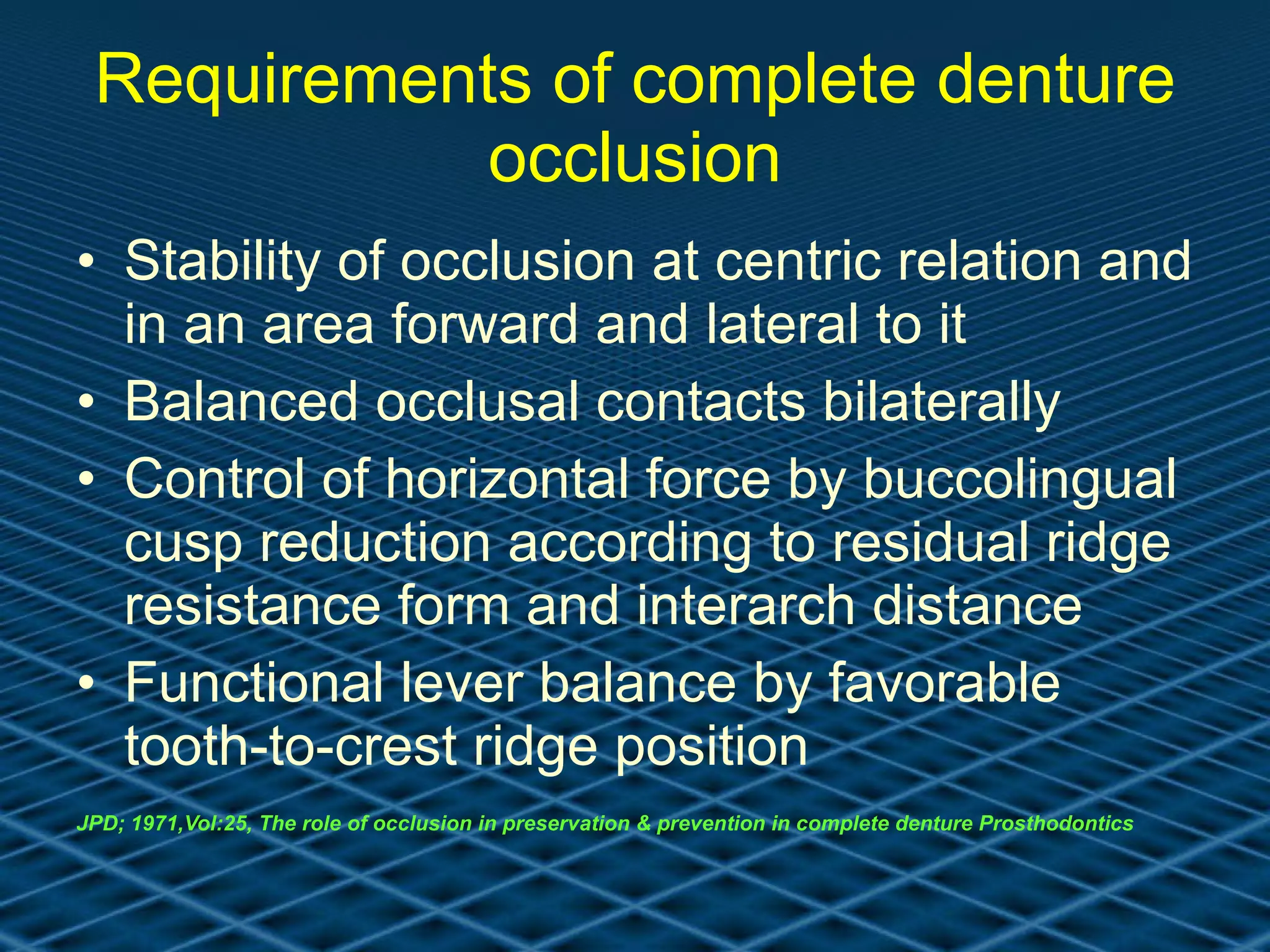 Requirements of complete denture occlusion

• Stability of occlusion at centric relation and in an area forward and lateral to it
• Balanced occlusal contacts bilaterally
• Control of horizontal force by buccolingual cusp reduction according to residual ridge resistance form and interarch distance
• Functional lever balance by favorable tooth-to-crest ridge position

JPD; 1971,Vol:25, The role of occlusion in preservation & prevention in complete denture Prosthodontics